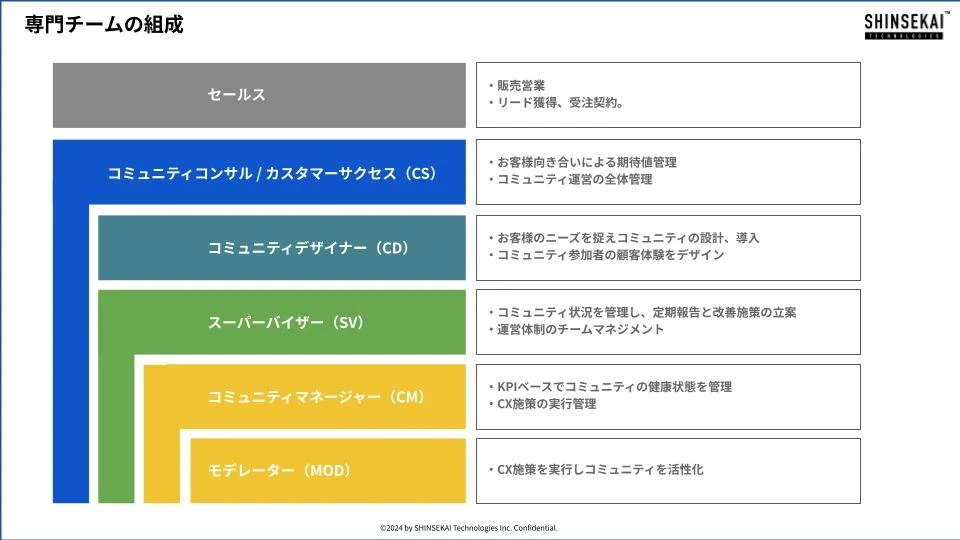 専門チームの組成

SHINSEKAI™
TECHNOLOGIES

セールス
・販売営業
・リード獲得、受注契約。

コミュニティコンサル / カスタマーサクセス（CS）
・お客様向き合いによる期待値管理
・コミュニティ運営の全体管理

コミュニティデザイナー（CD）
・お客様のニーズを捉えコミュニティの設計、導入
・コミュニティ参加者の顧客体験をデザイン

スーパーバイザー（SV）
・コミュニティ状況を管理し、定期報告と改善施策の立案
・運営体制のチームマネジメント

コミュニティマネージャー（CM）
・KPIベースでコミュニティの健康状態を管理
・CX施策の実行管理

モデレーター（MOD）
・CX施策を実行しコミュニティを活性化

©2024 by SHINSEKAI Technologies Inc. Confidential.